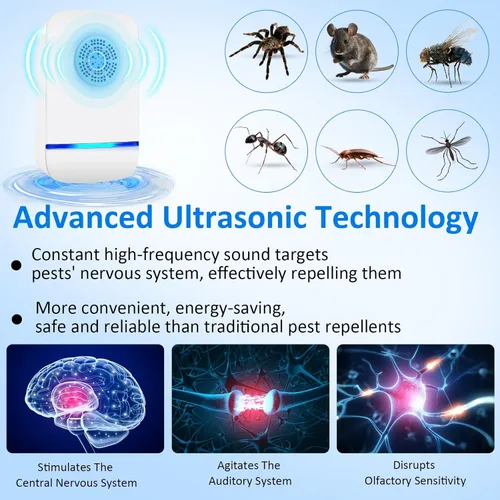 Advanced Ultrasonic Technology

• Constant high-frequency sound targets pests' nervous system, effectively repelling them

• More convenient, energy-saving, safe and reliable than traditional pest repellents

Stimulates The Central Nervous System

Agitates The Auditory System

Disrupts Olfactory Sensitivity